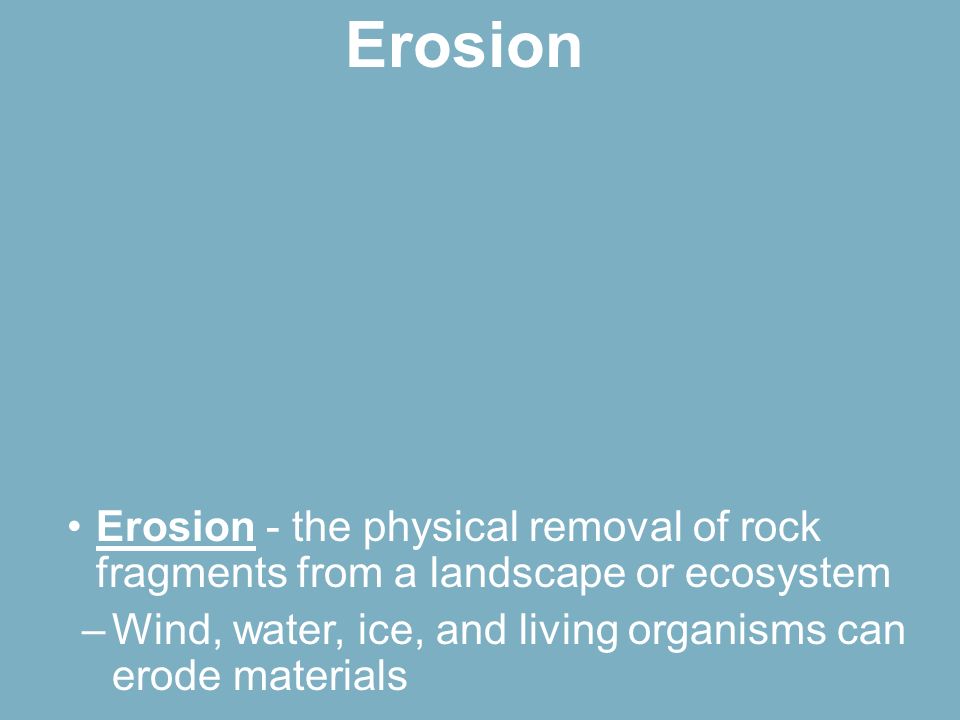 Erosion

• Erosion - the physical removal of rock fragments from a landscape or ecosystem

– Wind, water, ice, and living organisms can erode materials